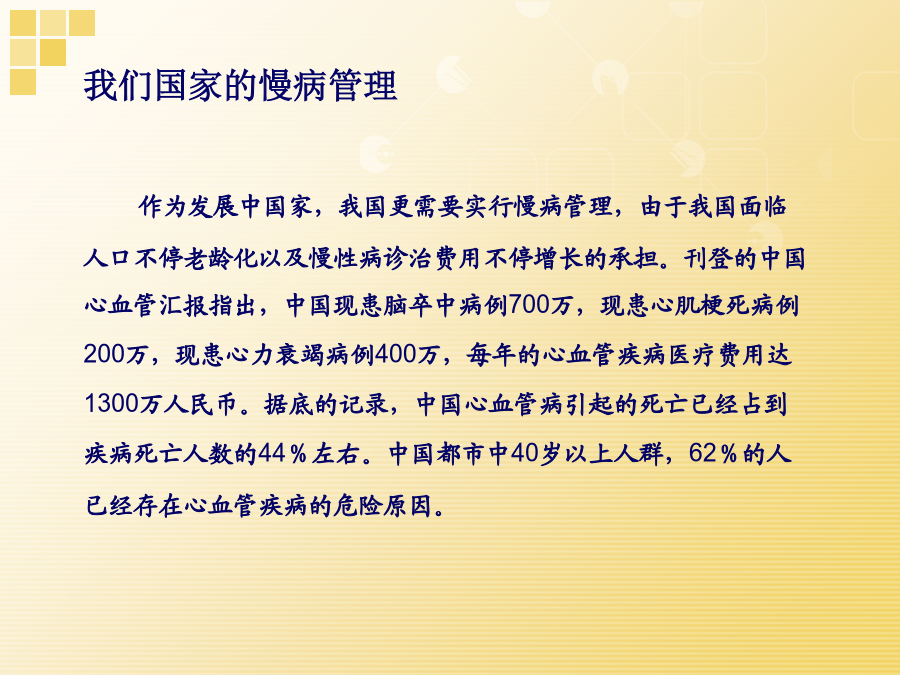 我们国家的慢病管理

作为发展中国家，我国更需要实行慢病管理，由于我国面临人口不停老龄化以及慢性病诊治费用不停增长的承担。刊登的中国心血管汇报指出，中国现患脑卒中病例700万，现患心肌梗死病例200万，现患心力衰竭病例400万，每年的心血管疾病医疗费用达1300万人民币。据底的记录，中国心血管病引起的死亡已经占到疾病死亡人数的44％左右。中国都市中40岁以上人群，62％的人已经存在心血管疾病的危险原因。